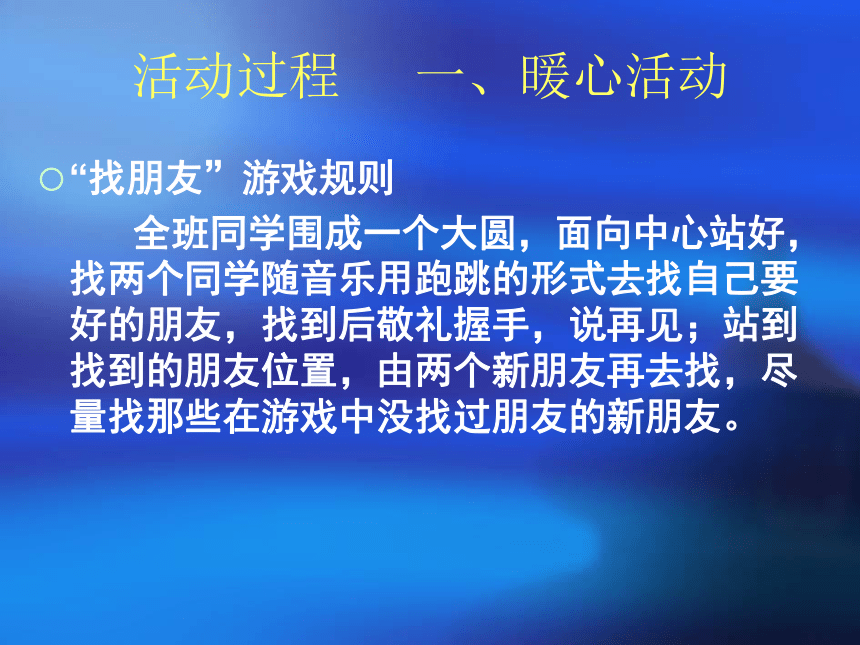 活动过程　一、暖心活动

○“找朋友”游戏规则

全班同学围成一个大圆，面向中心站好，找两个同学随音乐用跑跳的形式去找自己要好的朋友，找到后敬礼握手，说再见；站到找到的朋友位置，由两个新朋友再去找，尽量找那些在游戏中没找过朋友的新朋友。